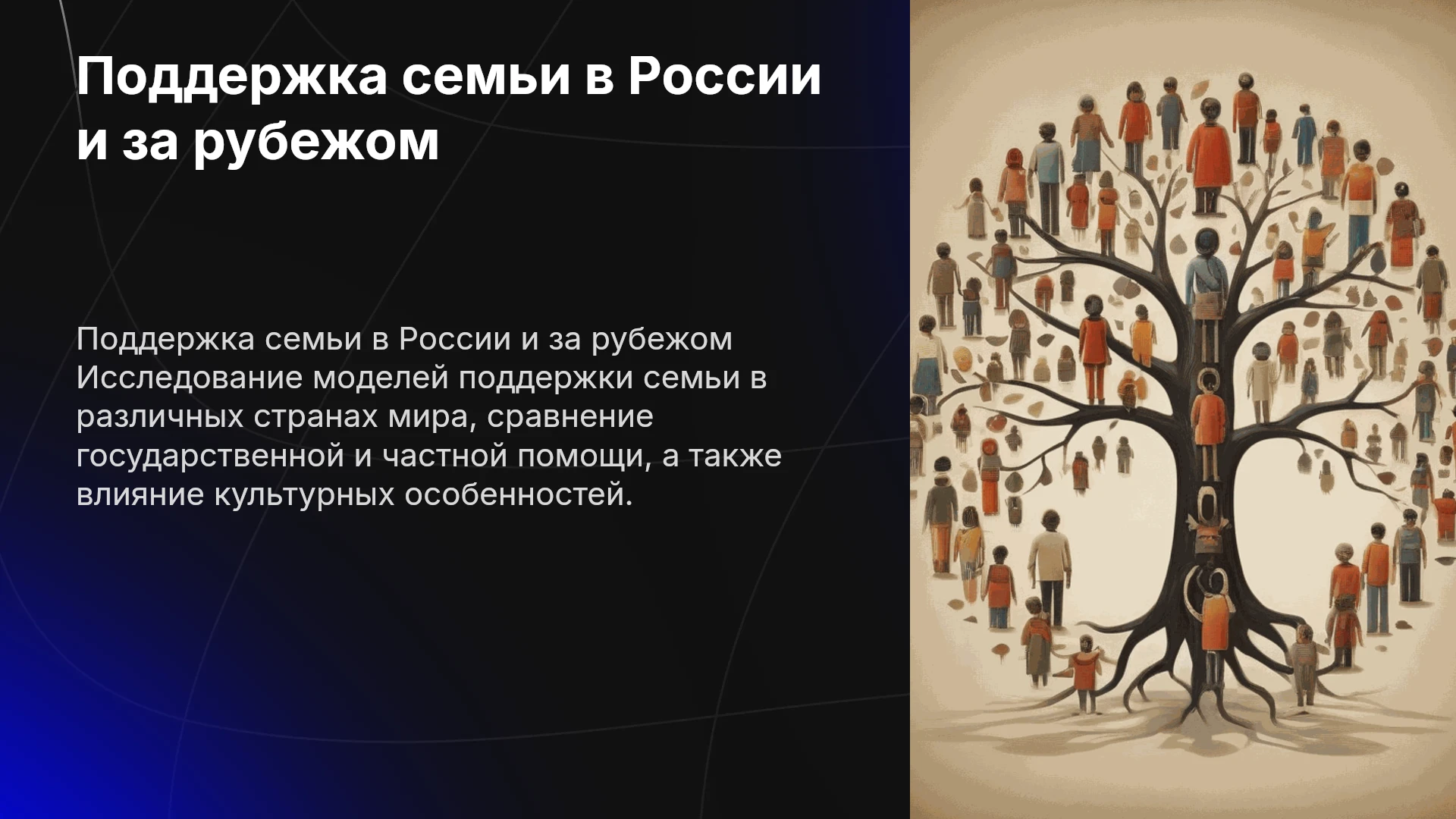 Поддержка семьи в России и за рубежом

Поддержка семьи в России и за рубежом Исследование моделей поддержки семьи в различных странах мира, сравнение государственной и частной помощи, а также влияние культурных особенностей.